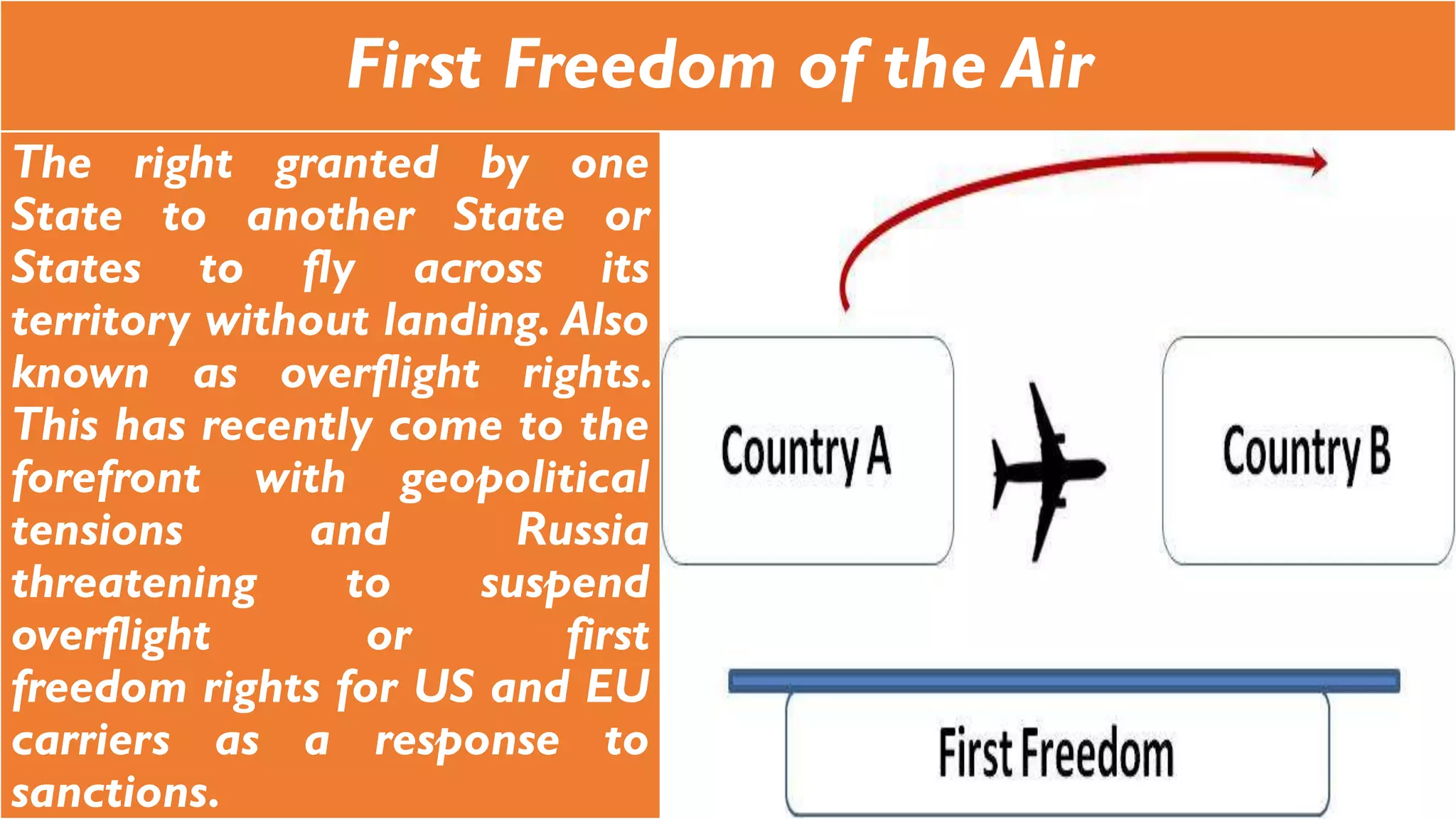 First Freedom of the Air

The right granted by one State to another State or States to fly across its territory without landing. Also known as overflight rights. This has recently come to the forefront with geopolitical tensions and Russia threatening to suspend overflight or first freedom rights for US and EU carriers as a response to sanctions.

Country A

Country B

First Freedom